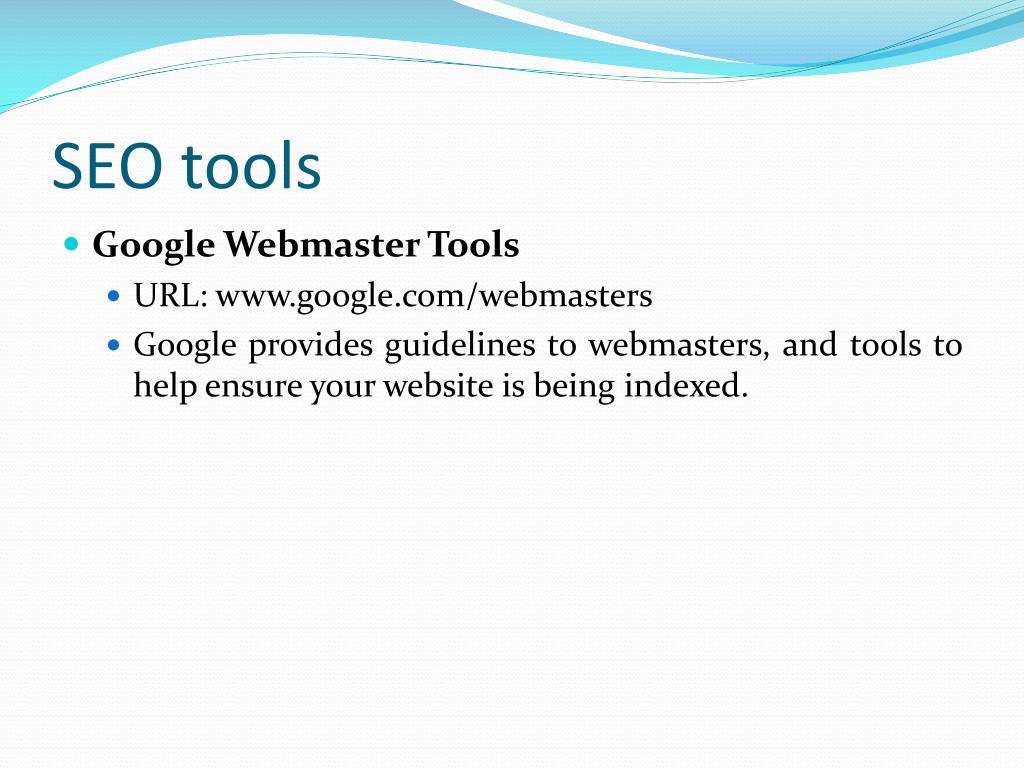 SEO tools

Google Webmaster Tools

URL: www.google.com/webmasters

Google provides guidelines to webmasters, and tools to help ensure your website is being indexed.